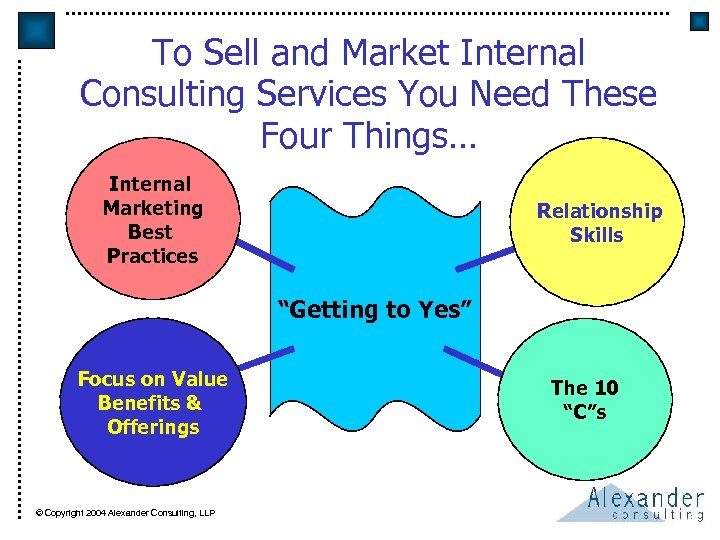 To Sell and Market Internal Consulting Services You Need These Four Things…

Internal Marketing Best Practices

Relationship Skills

"Getting to Yes"

Focus on Value Benefits & Offerings

The 10 "C"s

© Copyright 2004 Alexander Consulting, LLP

Alexander consulting